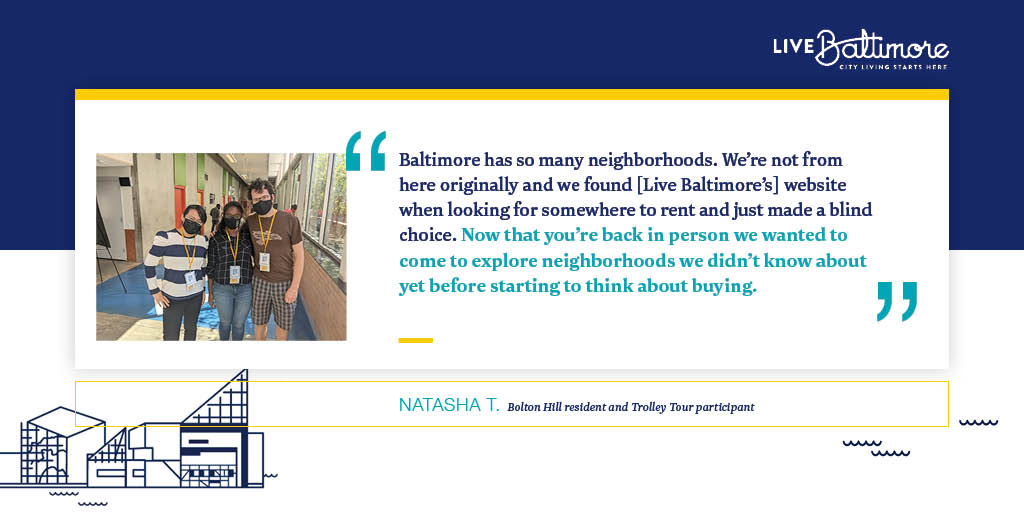 LIVE Baltimore
CITY LIVING STARTS HERE

“Baltimore has so many neighborhoods. We’re not from here originally and we found [Live Baltimore’s] website when looking for somewhere to rent and just made a blind choice. Now that you’re back in person we wanted to come to explore neighborhoods we didn’t know about yet before starting to think about buying.”

NATASHA T. Bolton Hill resident and Trolley Tour participant